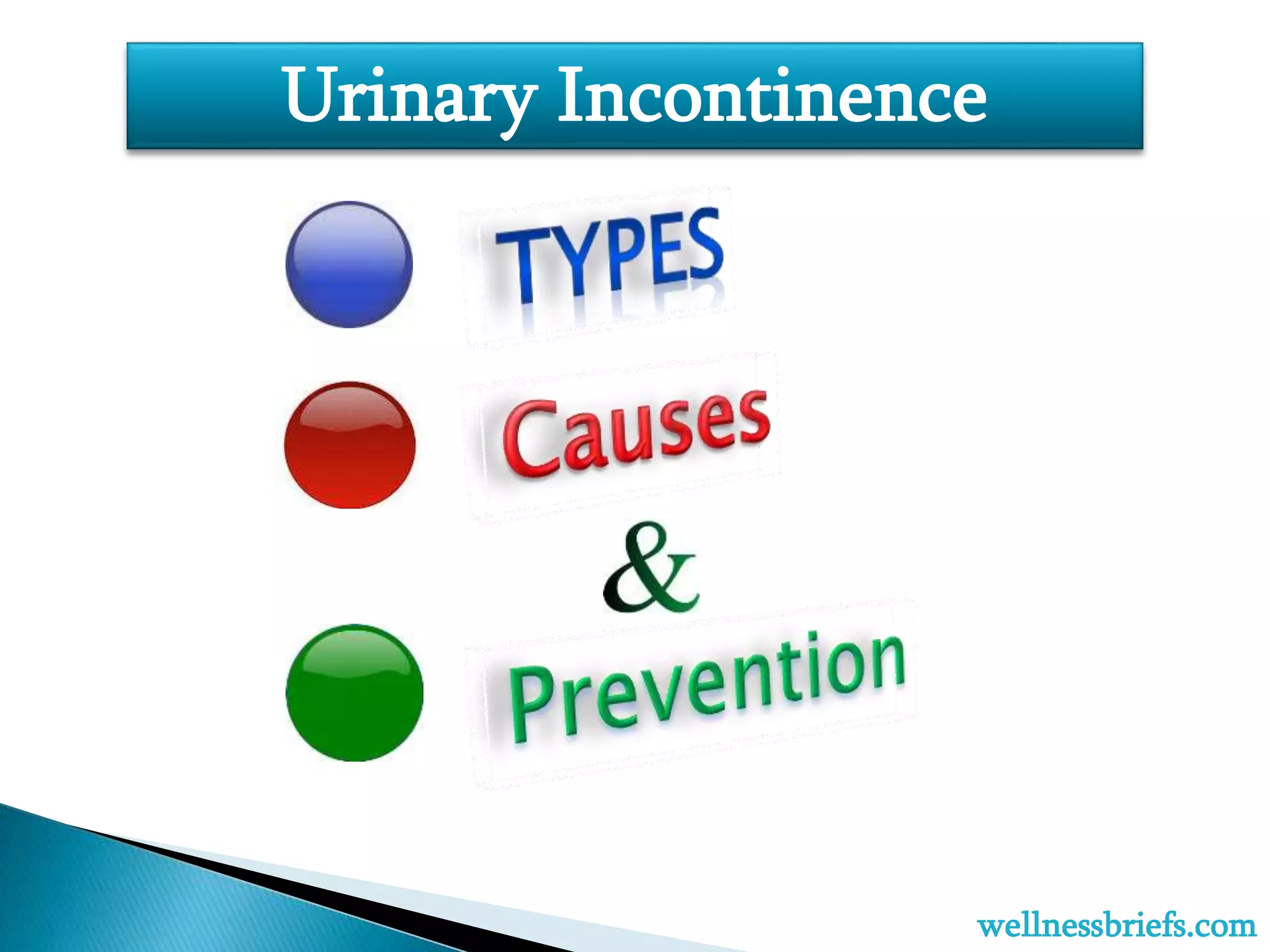 Urinary Incontinence

TYPES

Causes

&

Prevention

wellnessbriefs.com